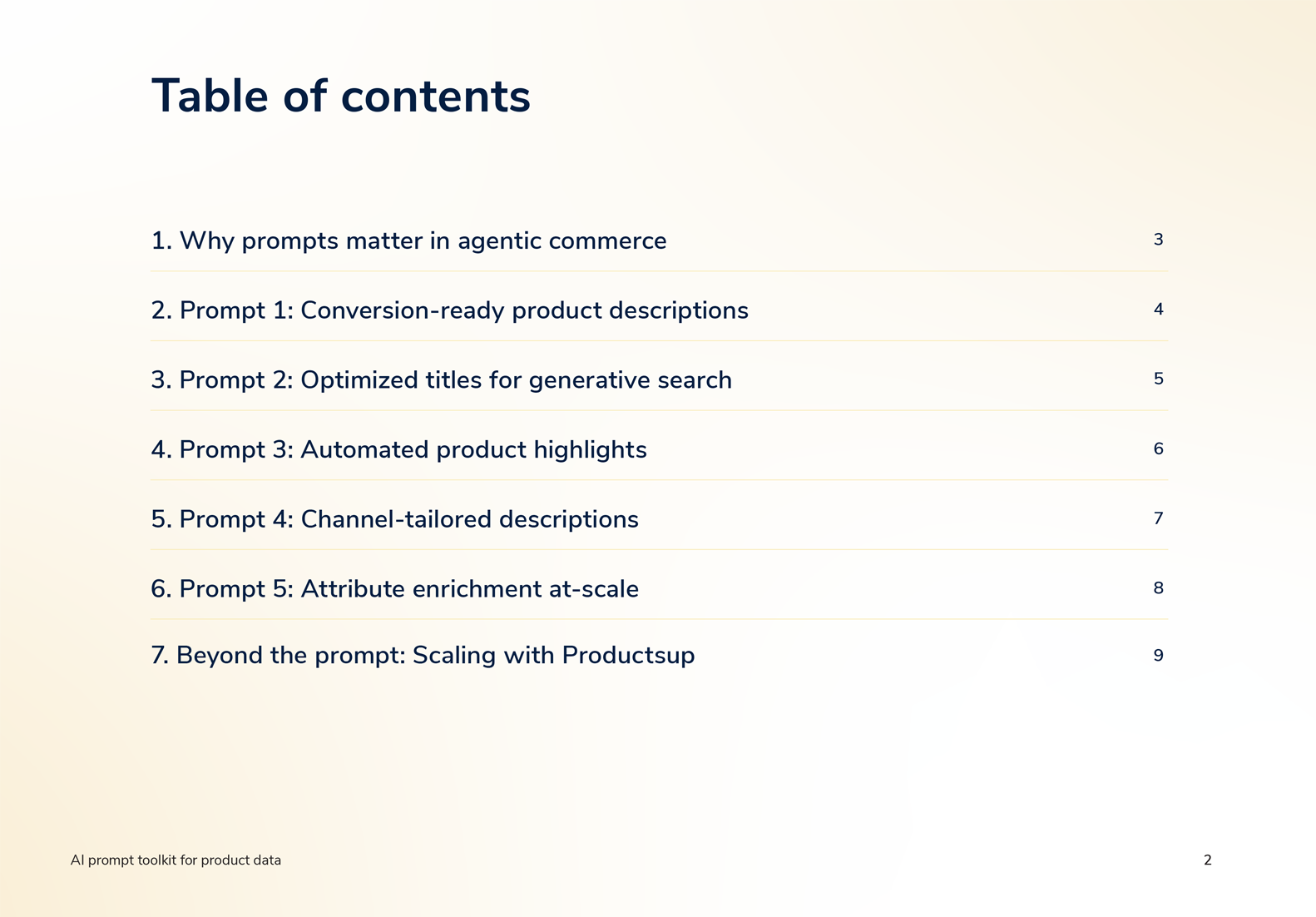 Table of contents

1. Why prompts matter in agentic commerce 3

2. Prompt 1: Conversion-ready product descriptions 4

3. Prompt 2: Optimized titles for generative search 5

4. Prompt 3: Automated product highlights 6

5. Prompt 4: Channel-tailored descriptions 7

6. Prompt 5: Attribute enrichment at-scale 8

7. Beyond the prompt: Scaling with Productsup 9

AI prompt toolkit for product data 2